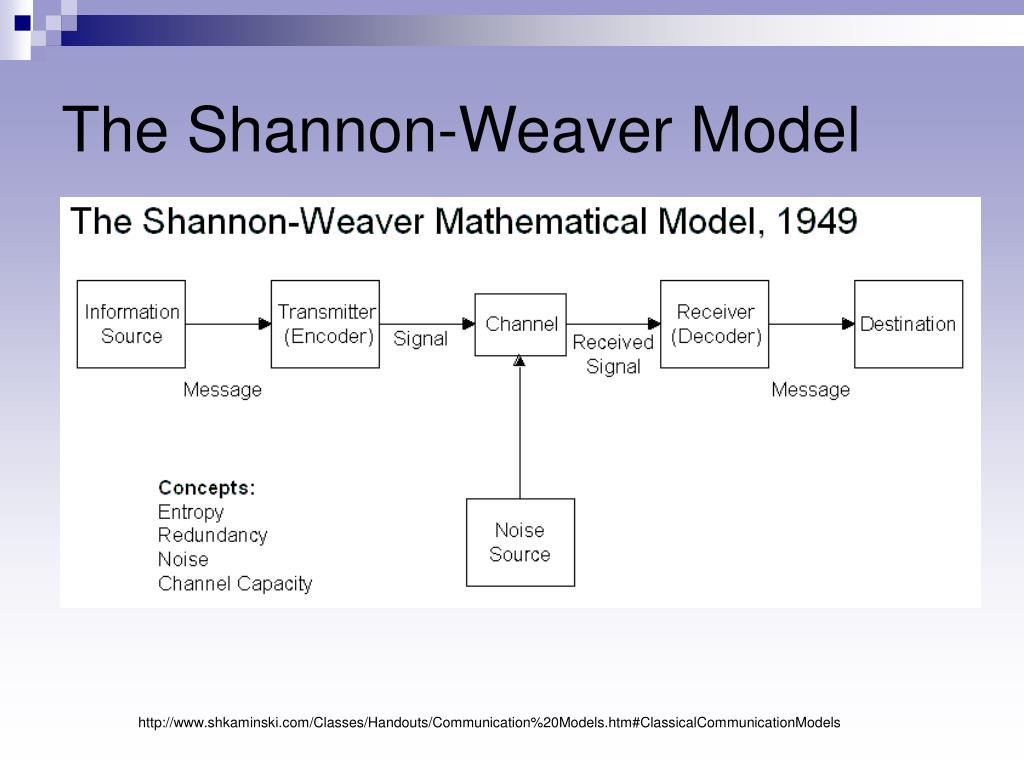 The Shannon-Weaver Model

The Shannon-Weaver Mathematical Model, 1949

Information Source

Message

Transmitter (Encoder)

Signal

Channel

Received Signal

Receiver (Decoder)

Message

Destination

Noise Source

Concepts:
Entropy
Redundancy
Noise
Channel Capacity

http://www.shkaminski.com/Classes/Handouts/Communication%20Models.htm#ClassicalCommunicationModels